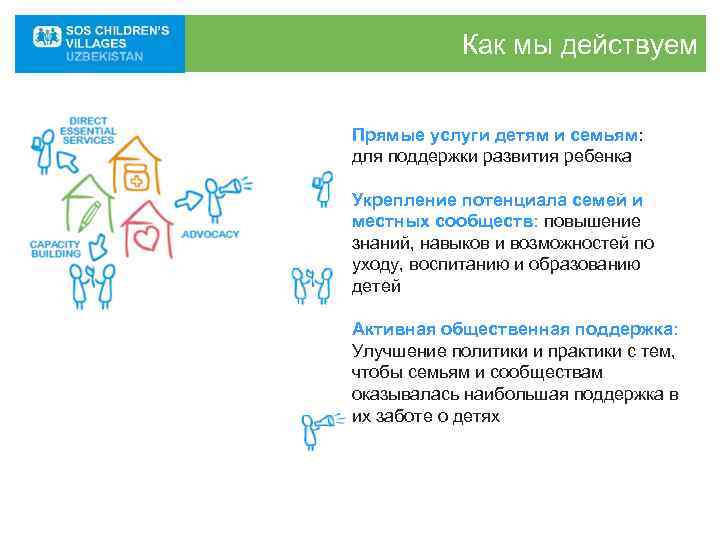 SOS CHILDREN'S VILLAGES UZBEKISTAN

Как мы действуем

DIRECT ESSENTIAL SERVICES

CAPACITY BUILDING

ADVOCACY

Прямые услуги детям и семьям: для поддержки развития ребенка

Укрепление потенциала семей и местных сообществ: повышение знаний, навыков и возможностей по уходу, воспитанию и образованию детей

Активная общественная поддержка: Улучшение политики и практики с тем, чтобы семьям и сообществам оказывалась наибольшая поддержка в их заботе о детях